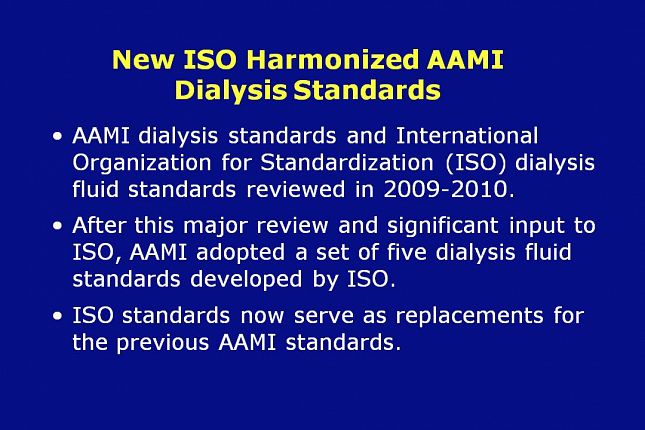 New ISO Harmonized AAMI Dialysis Standards

• AAMI dialysis standards and International Organization for Standardization (ISO) dialysis fluid standards reviewed in 2009-2010.

• After this major review and significant input to ISO, AAMI adopted a set of five dialysis fluid standards developed by ISO.

• ISO standards now serve as replacements for the previous AAMI standards.